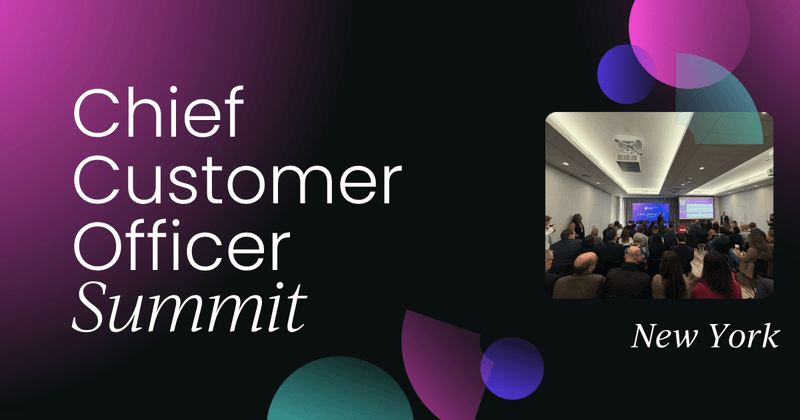 Chief Customer Officer Summit

New York